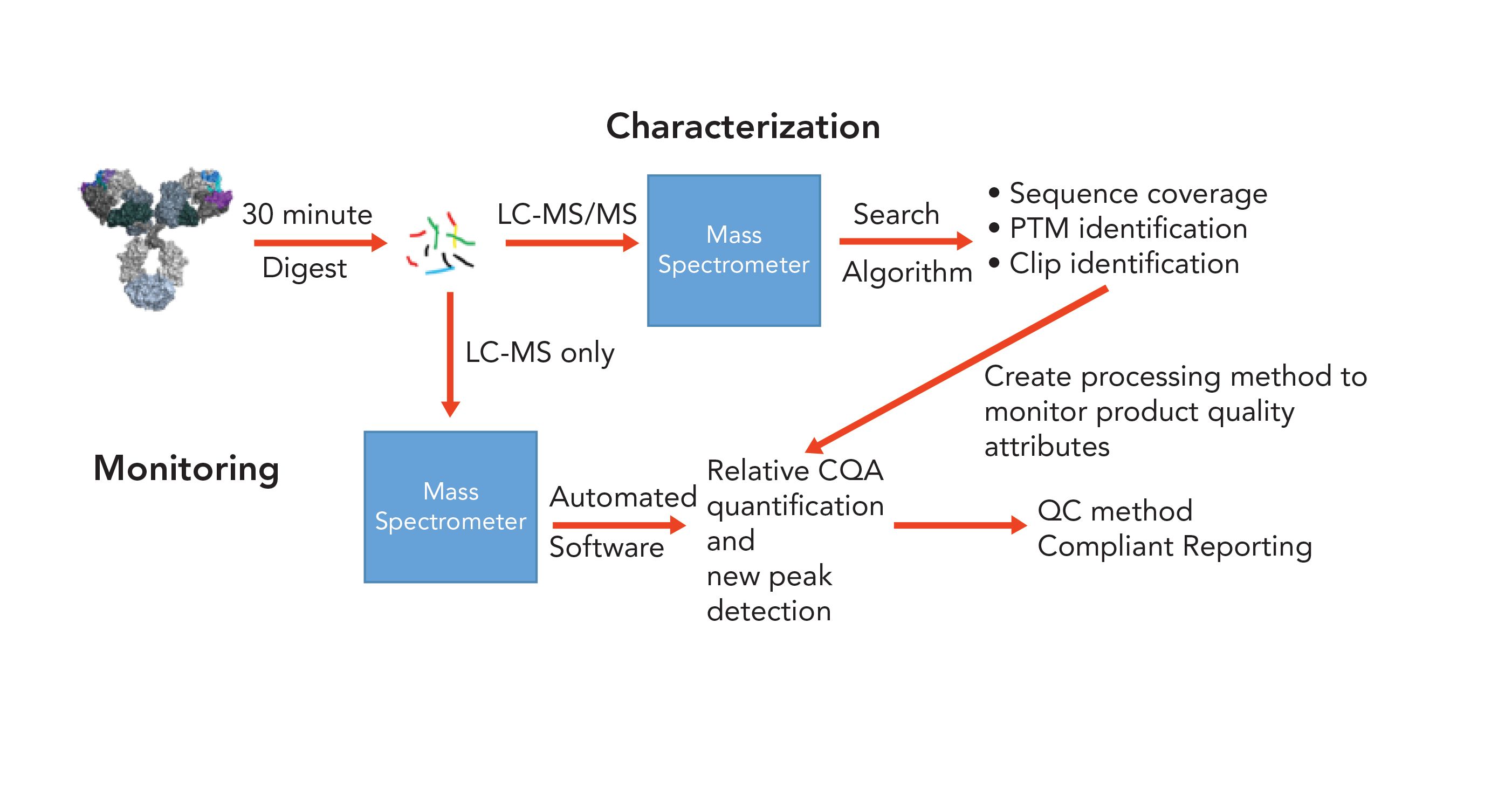 Characterization

30 minute
Digest

LC-MS/MS

Mass Spectrometer

Search
Algorithm

• Sequence coverage
• PTM identification
• Clip identification

LC-MS only

Create processing method to monitor product quality attributes

Monitoring

Mass Spectrometer

Automated
Software

Relative CQA quantification and new peak detection

QC method
Compliant Reporting